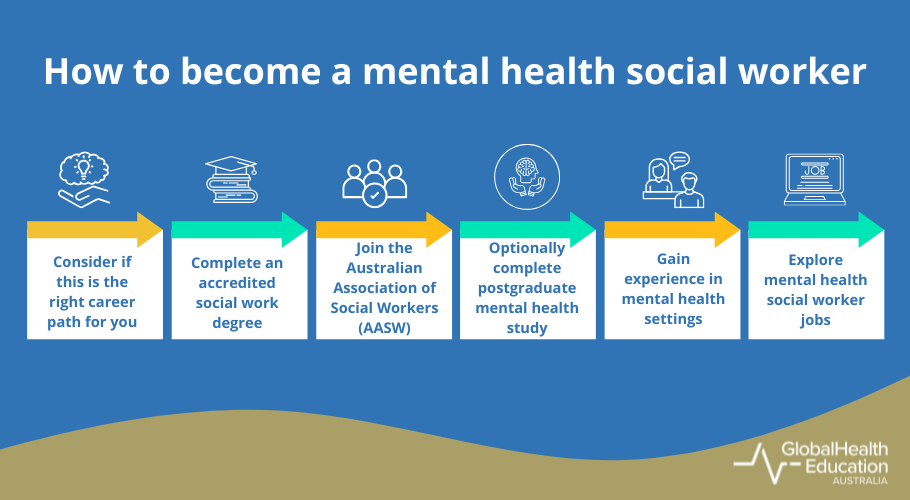 How to become a mental health social worker

Consider if this is the right career path for you

Complete an accredited social work degree

Join the Australian Association of Social Workers (AASW)

Optionally complete postgraduate mental health study

Gain experience in mental health settings

JOB

Explore mental health social worker jobs

GlobalHealth Education AUSTRALIA